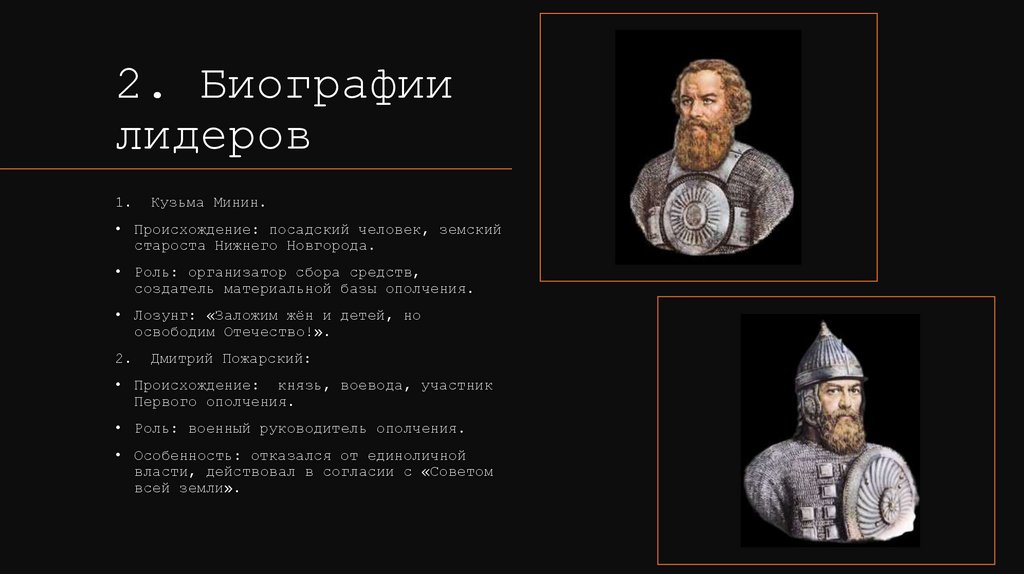 2. Биографии лидеров

1. Кузьма Минин.

• Происхождение: посадский человек, земский староста Нижнего Новгорода.

• Роль: организатор сбора средств, создатель материальной базы ополчения.

• Лозунг: «Заложим жён и детей, но освободим Отечество!».

2. Дмитрий Пожарский:

• Происхождение: князь, воевода, участник Первого ополчения.

• Роль: военный руководитель ополчения.

• Особенность: отказался от единоличной власти, действовал в согласии с «Советом всей земли».